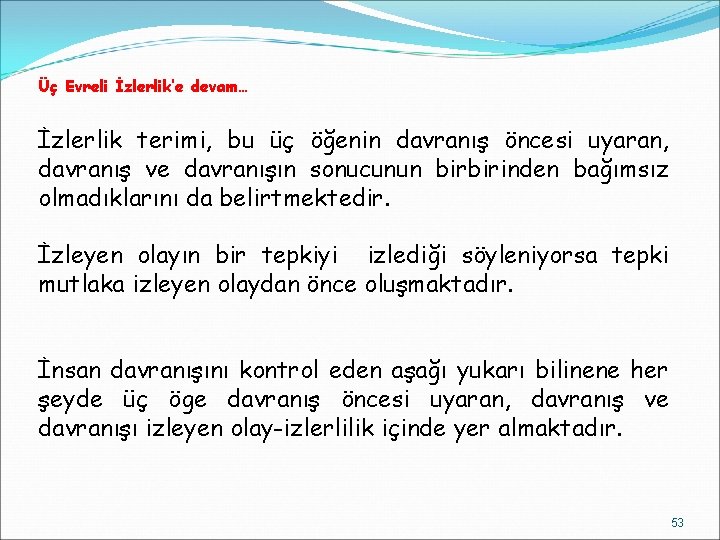 Üç Evreli İzlerlik'e devam…

İzlerlik terimi, bu üç öğenin davranış öncesi uyaran, davranış ve davranışın sonucunun birbirinden bağımsız olmadıklarını da belirtmektedir.

İzleyen olayın bir tepkiyi izlediği söyleniyorsa tepki mutlaka izleyen olaydan önce oluşmaktadır.

İnsan davranışını kontrol eden aşağı yukarı bilinene her şeyde üç öge davranış öncesi uyaran, davranış ve davranışı izleyen olay-izlerlilik içinde yer almaktadır.

53